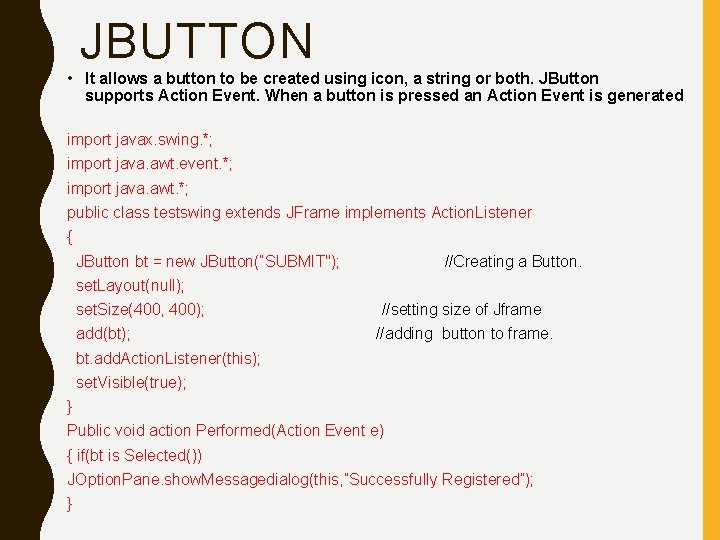 JBUTTON

• It allows a button to be created using icon, a string or both. JButton supports Action Event. When a button is pressed an Action Event is generated

import javax.swing.*;
import java.awt.event.*;
import java.awt.*;
public class testswing extends JFrame implements ActionListener
{
JButton bt = new JButton("SUBMIT"); //Creating a Button.
setLayout(null);
setSize(400, 400); //setting size of Jframe
add(bt); //adding button to frame.
bt.addActionListener(this);
setVisible(true);
}
Public void action Performed(Action Event e)
{ if(bt is Selected())
JOptionPane.showMessagedialog(this,"Successfully Registered");
}